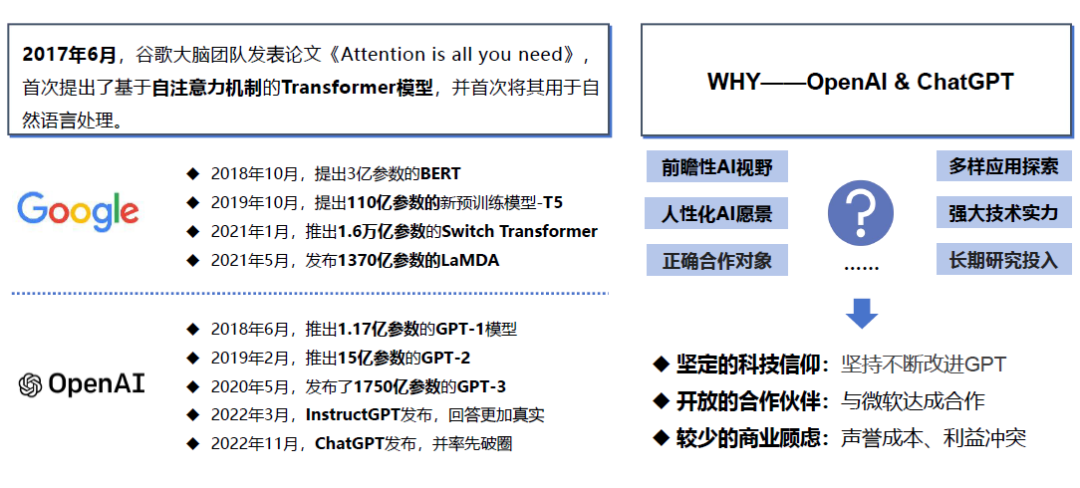 2017年6月，谷歌大脑团队发表论文《Attention is all you need》，首次提出了基于自注意力机制的Transformer模型，并首次将其用于自然语言处理。

Google

◆ 2018年10月，提出3亿参数的BERT
◆ 2019年10月，提出110亿参数的新预训练模型-T5
◆ 2021年1月，推出1.6万亿参数的Switch Transformer
◆ 2021年5月，发布1370亿参数的LaMDA

OpenAI

◆ 2018年6月，推出1.17亿参数的GPT-1模型
◆ 2019年2月，推出15亿参数的GPT-2
◆ 2020年5月，发布了1750亿参数的GPT-3
◆ 2022年3月，InstructGPT发布，回答更加真实
◆ 2022年11月，ChatGPT发布，并率先破圈

WHY——OpenAI & ChatGPT

前瞻性AI视野
人性化AI愿景
正确合作对象

?

……

多样应用探索
强大技术实力
长期研究投入

◆ 坚定的科技信仰：坚持不断改进GPT
◆ 开放的合作伙伴：与微软达成合作
◆ 较少的商业顾虑：声誉成本、利益冲突